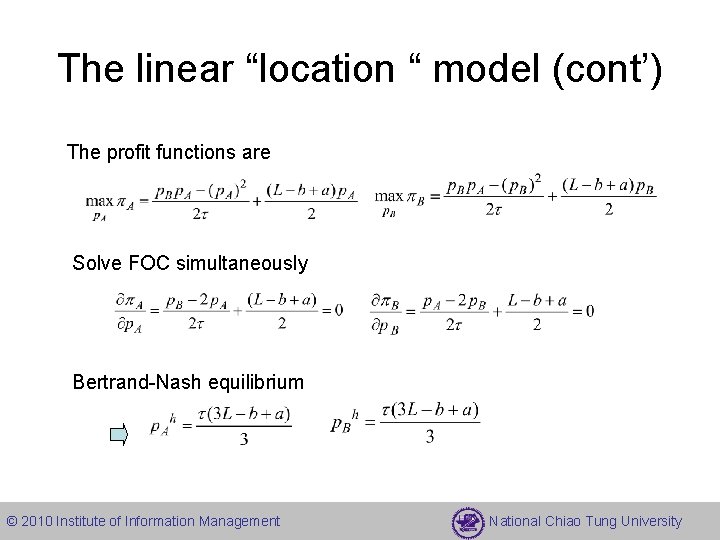 The linear “location “ model (cont’)

The profit functions are

$\max_{p_A} \pi_A = \frac{p_B p_A - (p_A)^2}{2\tau} + \frac{(L-b+a)p_A}{2}$ $\max_{p_B} \pi_B = \frac{p_B p_A - (p_B)^2}{2\tau} + \frac{(L-b+a)p_B}{2}$

Solve FOC simultaneously

$\frac{\partial \pi_A}{\partial p_A} = \frac{p_B - 2p_A}{2\tau} + \frac{(L-b+a)}{2} = 0$ $\frac{\partial \pi_B}{\partial p_B} = \frac{p_A - 2p_B}{2\tau} + \frac{L-b+a}{2} = 0$

Bertrand-Nash equilibrium

$p_A{}^h = \frac{\tau(3L-b+a)}{3}$ $p_B{}^h = \frac{\tau(3L-b+a)}{3}$

© 2010 Institute of Information Management

National Chiao Tung University